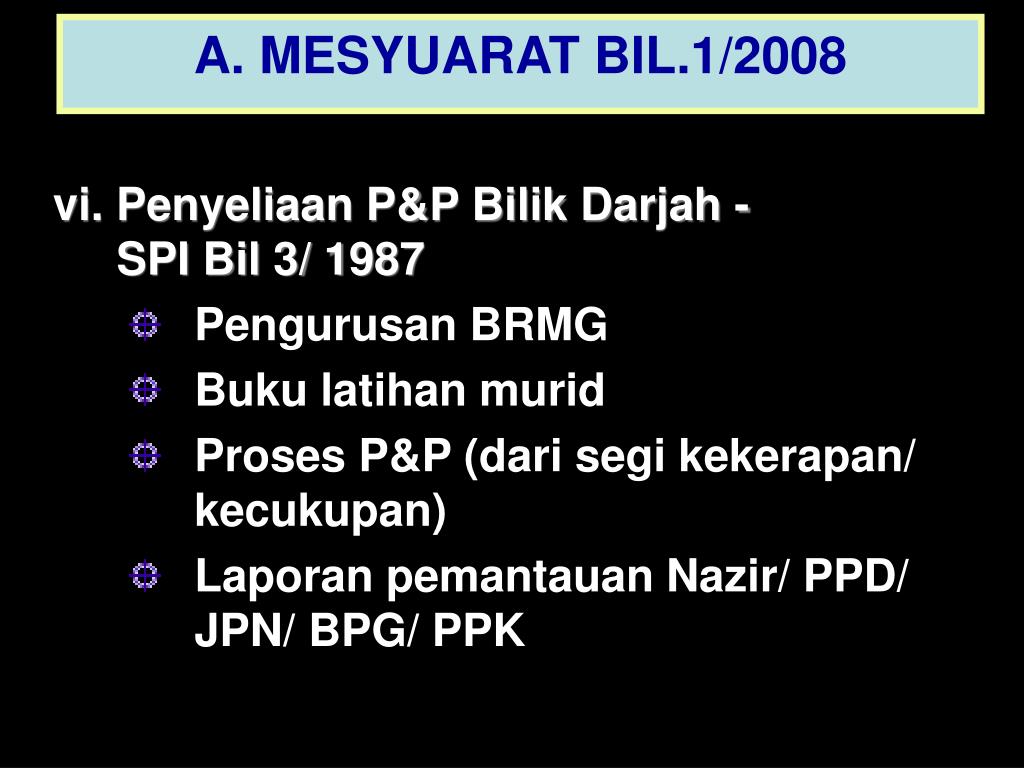 A. MESYUARAT BIL.1/2008

vi. Penyeliaan P&P Bilik Darjah - SPI Bil 3/ 1987

Pengurusan BRMG

Buku latihan murid

Proses P&P (dari segi kekerapan/ kecukupan)

Laporan pemantauan Nazir/ PPD/ JPN/ BPG/ PPK